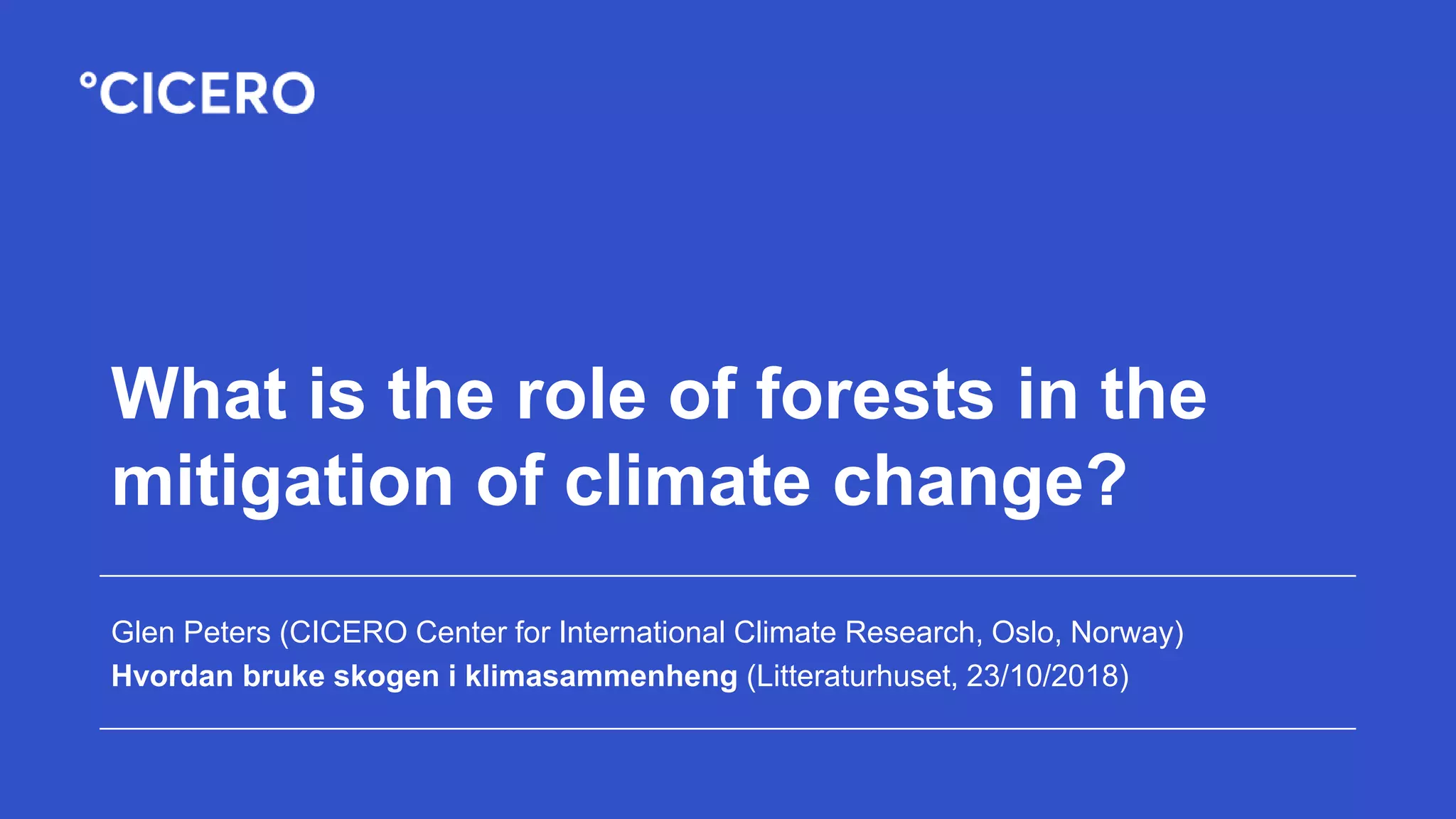 °CICERO

What is the role of forests in the mitigation of climate change?

Glen Peters (CICERO Center for International Climate Research, Oslo, Norway)
Hvordan bruke skogen i klimasammenheng (Litteraturhuset, 23/10/2018)